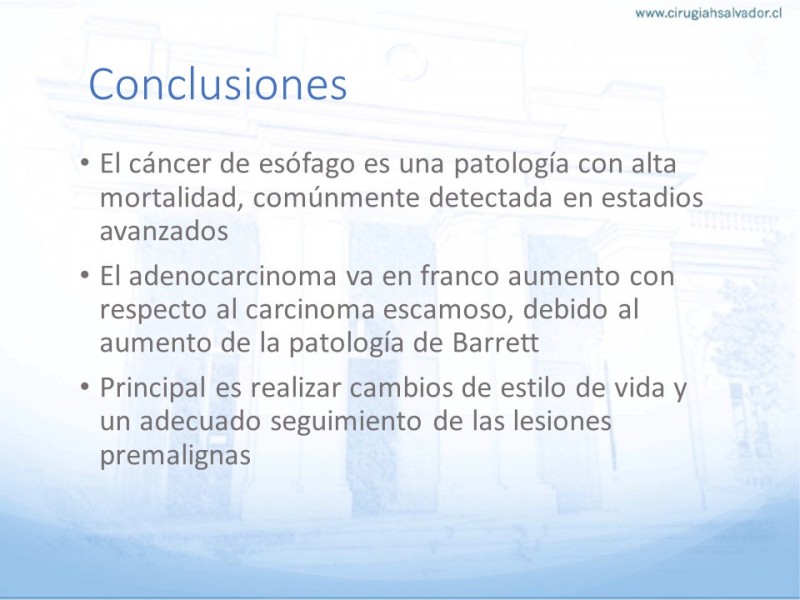 www.cirugiahsalvador.cl

Conclusiones

• El cáncer de esófago es una patología con alta mortalidad, comúnmente detectada en estadios avanzados

• El adenocarcinoma va en franco aumento con respecto al carcinoma escamoso, debido al aumento de la patología de Barrett

• Principal es realizar cambios de estilo de vida y un adecuado seguimiento de las lesiones premalignas